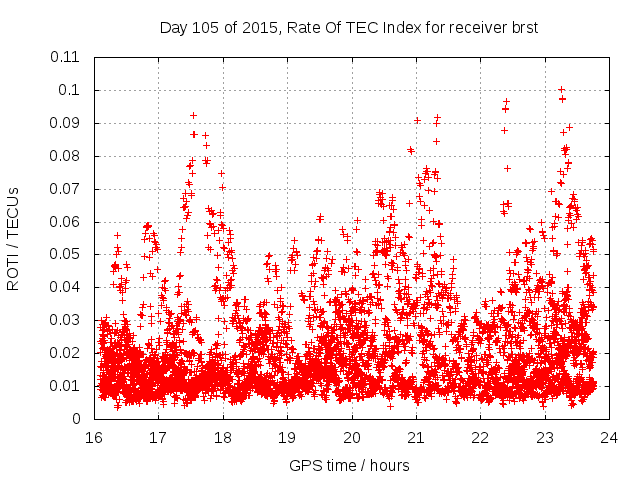 Day 105 of 2015, Rate Of TEC Index for receiver brst

ROTI / TECUs

0.11
0.1
0.09
0.08
0.07
0.06
0.05
0.04
0.03
0.02
0.01
0

16 17 18 19 20 21 22 23 24

GPS time / hours